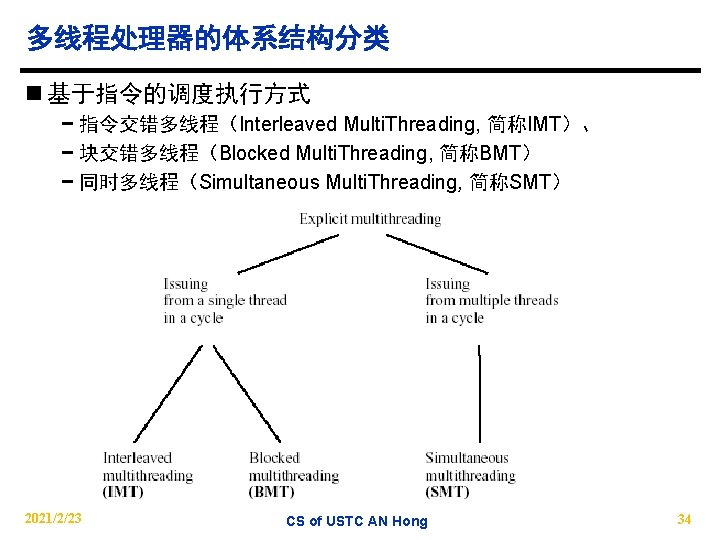 多线程处理器的体系结构分类

■ 基于指令的调度执行方式
– 指令交错多线程（Interleaved MultiThreading, 简称IMT）、
– 块交错多线程（Blocked MultiThreading, 简称BMT）
– 同时多线程（Simultaneous MultiThreading, 简称SMT）

Explicit multithreading

Issuing from a single thread in a cycle

Issuing from multiple threads in a cycle

Interleaved multithreading (IMT)

Blocked multithreading (BMT)

Simultaneous multithreading (SMT)

2021/2/23

CS of USTC AN Hong

34